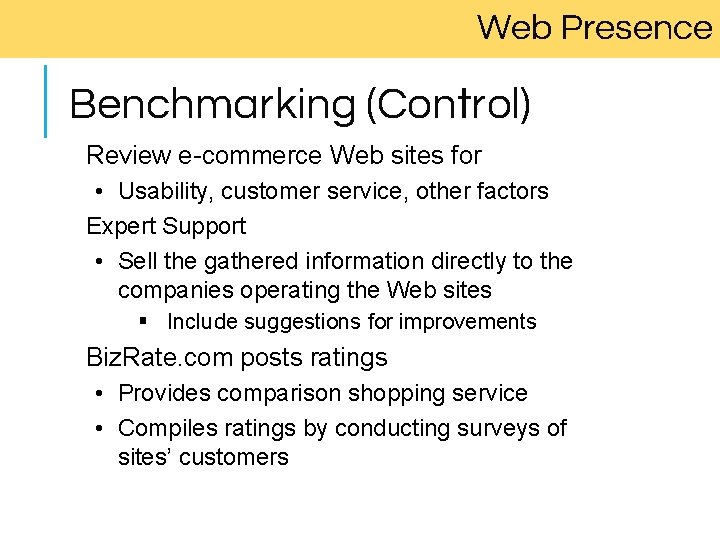 Web Presence

Benchmarking (Control)

Review e-commerce Web sites for

• Usability, customer service, other factors

Expert Support

• Sell the gathered information directly to the companies operating the Web sites

▪ Include suggestions for improvements

BizRate.com posts ratings

• Provides comparison shopping service

• Compiles ratings by conducting surveys of sites' customers